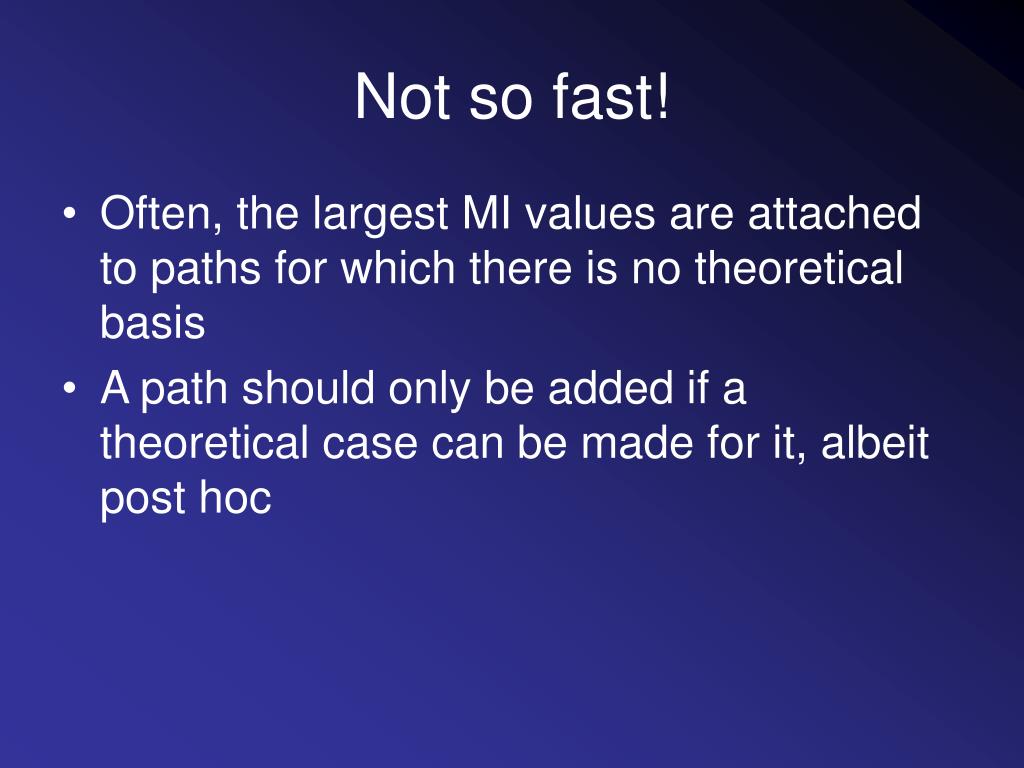 Not so fast!

• Often, the largest MI values are attached to paths for which there is no theoretical basis
• A path should only be added if a theoretical case can be made for it, albeit post hoc